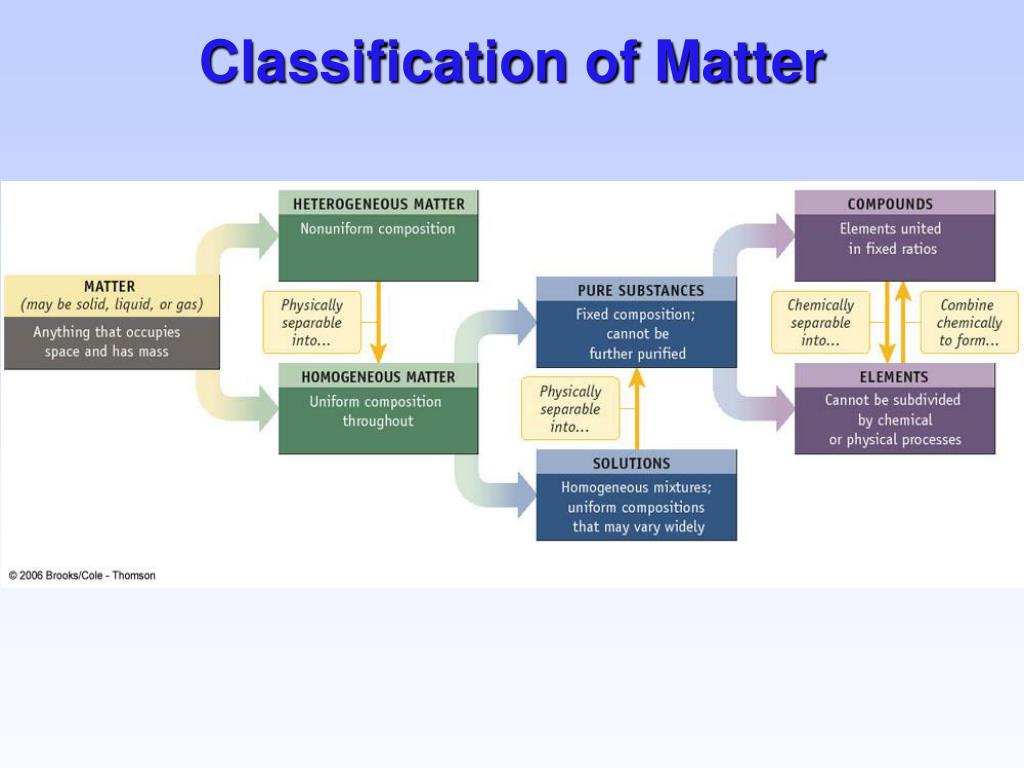 Classification of Matter

MATTER
(may be solid, liquid, or gas)
Anything that occupies space and has mass

HETEROGENEOUS MATTER
Nonuniform composition

Physically separable into...

HOMOGENEOUS MATTER
Uniform composition throughout

PURE SUBSTANCES
Fixed composition; cannot be further purified

Physically separable into...

SOLUTIONS
Homogeneous mixtures; uniform compositions that may vary widely

COMPOUNDS
Elements united in fixed ratios

Chemically separable into...

Combine chemically to form...

ELEMENTS
Cannot be subdivided by chemical or physical processes

© 2006 Brooks/Cole - Thomson